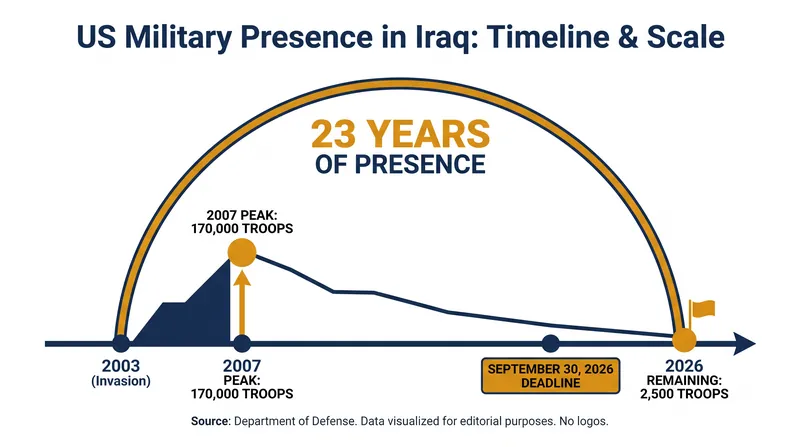 US Military Presence in Iraq: Timeline & Scale

23 YEARS
OF PRESENCE

2007 PEAK:
170,000 TROOPS

2003
(Invasion)

2007
PEAK:
170,000 TROOPS

SEPTEMBER 30, 2026
DEADLINE

2026
REMAINING:
2,500 TROOPS

Source: Department of Defense. Data visualized for editorial purposes. No logos.